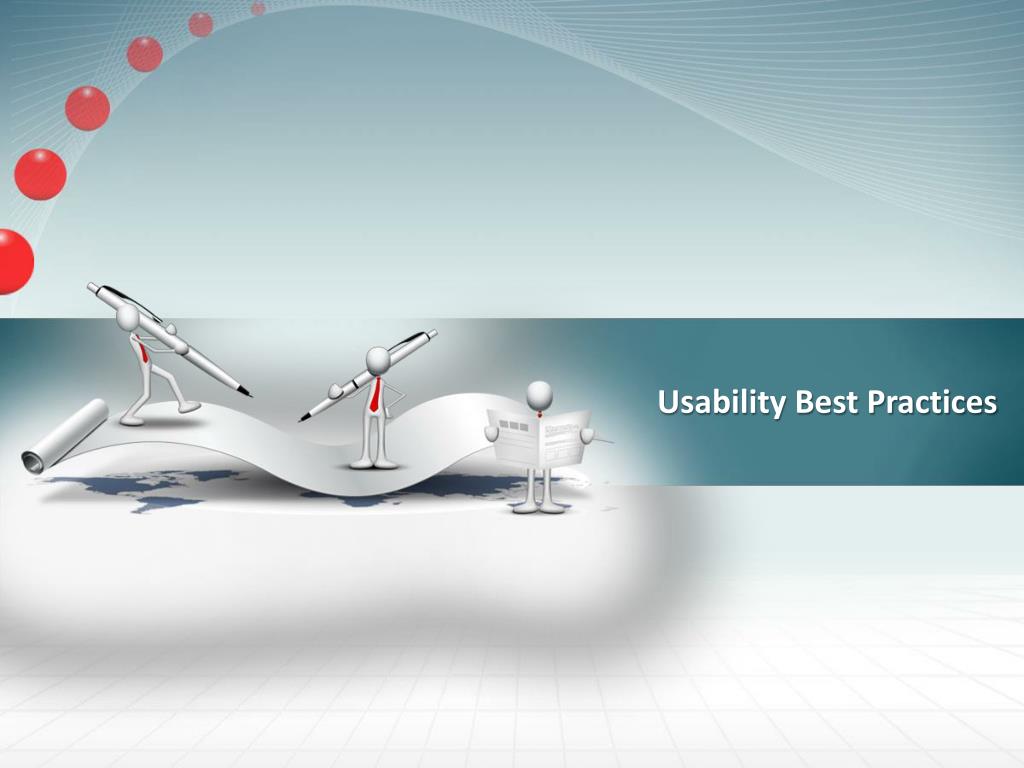 Usability Best Practices